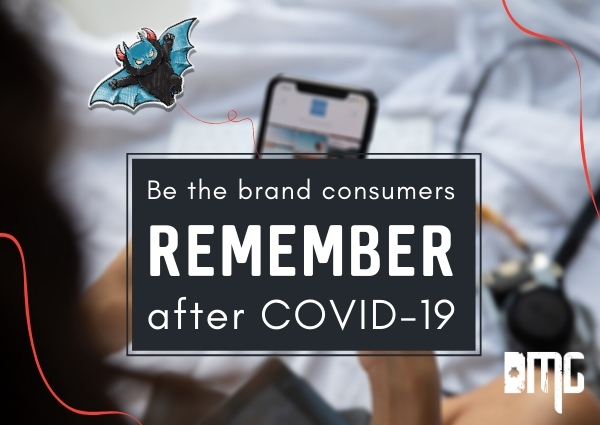 Be the brand consumers
REMEMBER
after COVID-19

DMG